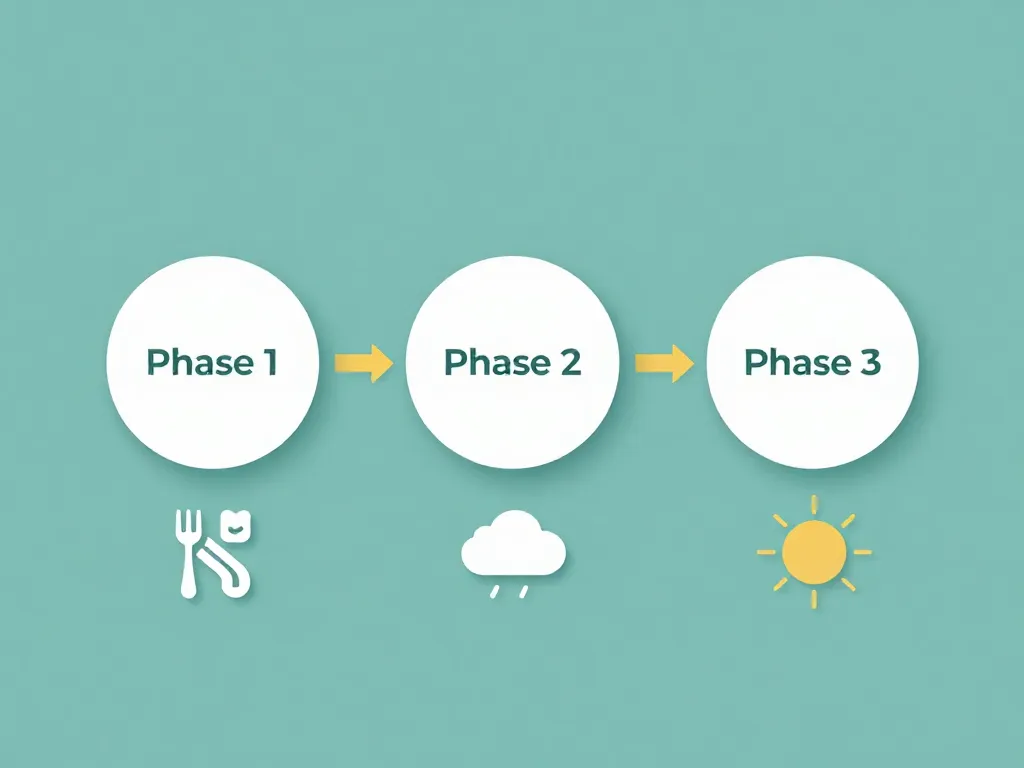 Phase 1

Phase 2

Phase 3